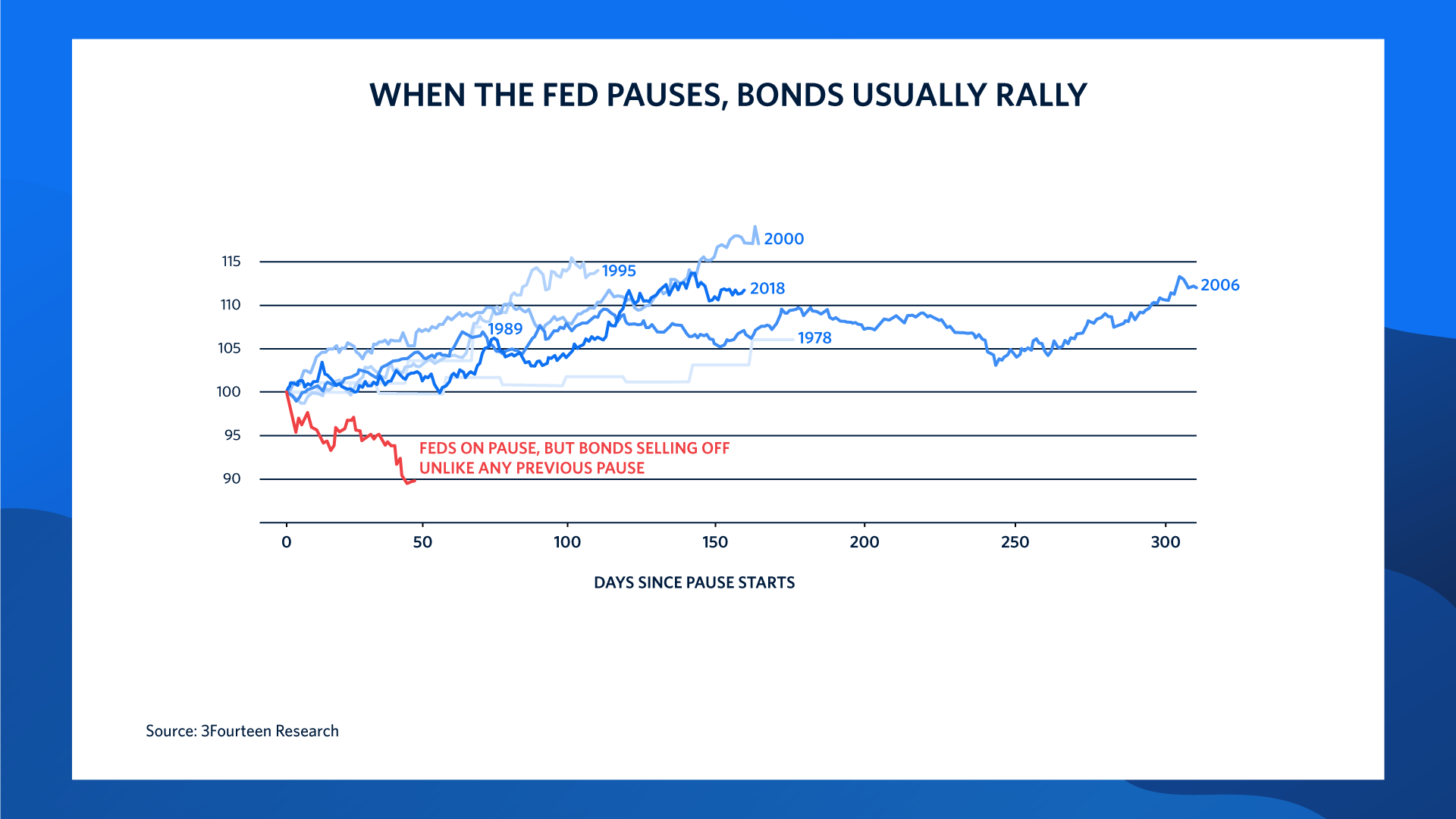 WHEN THE FED PAUSES, BONDS USUALLY RALLY

115
110
105
100
95
90

2000
1995
2018
2006
1989
1978

FEDS ON PAUSE, BUT BONDS SELLING OFF UNLIKE ANY PREVIOUS PAUSE

0
50
100
150
200
250
300

DAYS SINCE PAUSE STARTS

Source: 3Fourteen Research